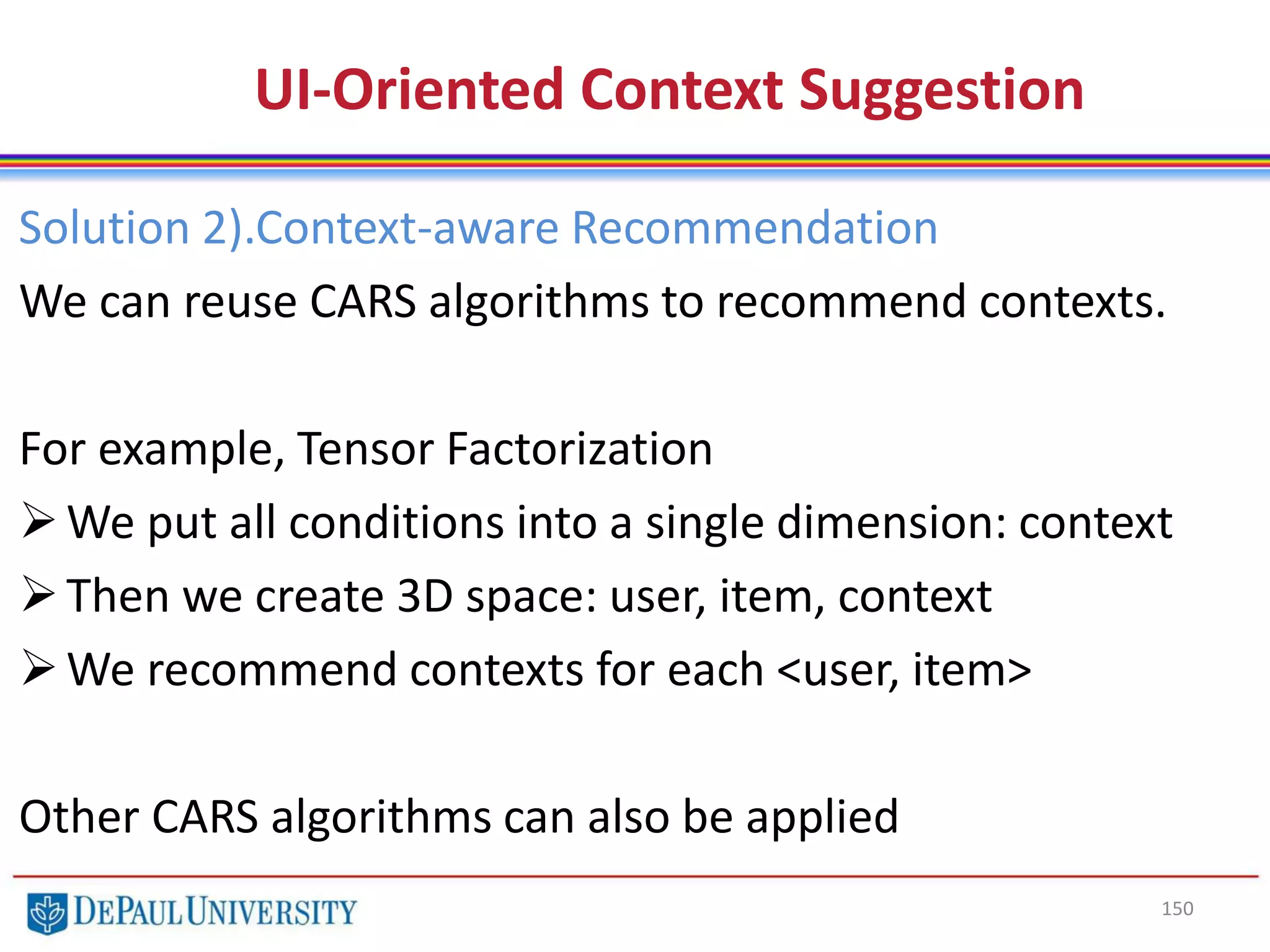 UI-Oriented Context Suggestion

Solution 2).Context-aware Recommendation

We can reuse CARS algorithms to recommend contexts.

For example, Tensor Factorization

➢ We put all conditions into a single dimension: context

➢ Then we create 3D space: user, item, context

➢ We recommend contexts for each <user, item>

Other CARS algorithms can also be applied

DEPAUL UNIVERSITY

150